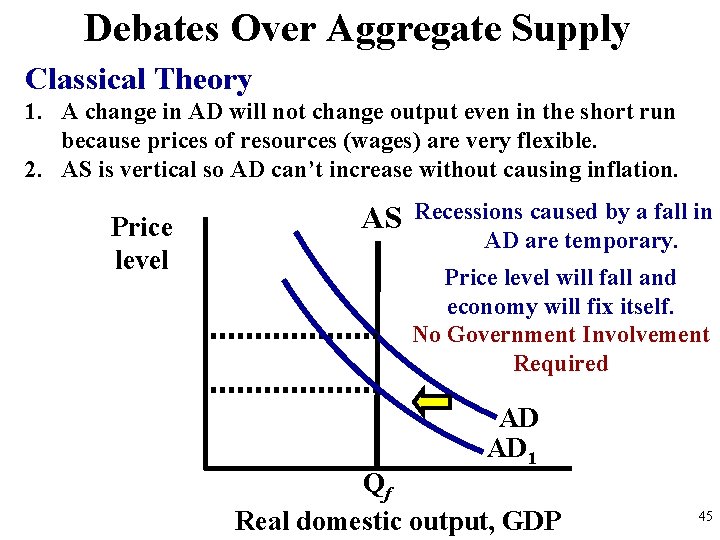 Debates Over Aggregate Supply

Classical Theory

1. A change in AD will not change output even in the short run because prices of resources (wages) are very flexible.
2. AS is vertical so AD can't increase without causing inflation.

Price level

AS

Recessions caused by a fall in AD are temporary.

Price level will fall and economy will fix itself.

No Government Involvement Required

AD

$AD_1$

$Q_f$

Real domestic output, GDP

45